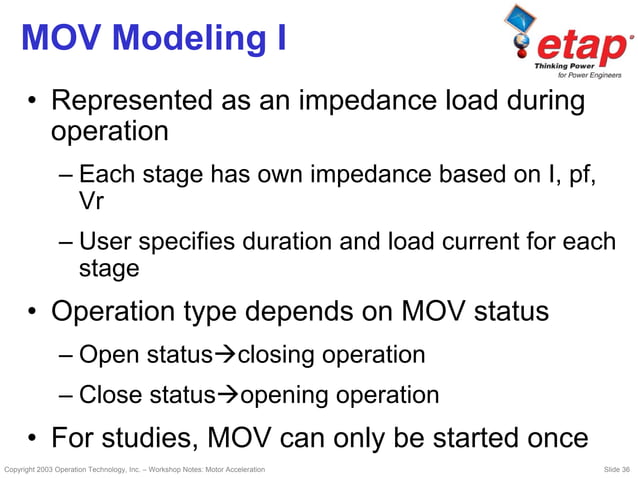 MOV Modeling I

etap
Thinking Power
for Power Engineers

• Represented as an impedance load during operation
– Each stage has own impedance based on I, pf, Vr
– User specifies duration and load current for each stage

• Operation type depends on MOV status
– Open status→closing operation
– Close status→opening operation

• For studies, MOV can only be started once

Copyright 2003 Operation Technology, Inc. – Workshop Notes: Motor Acceleration

Slide 36